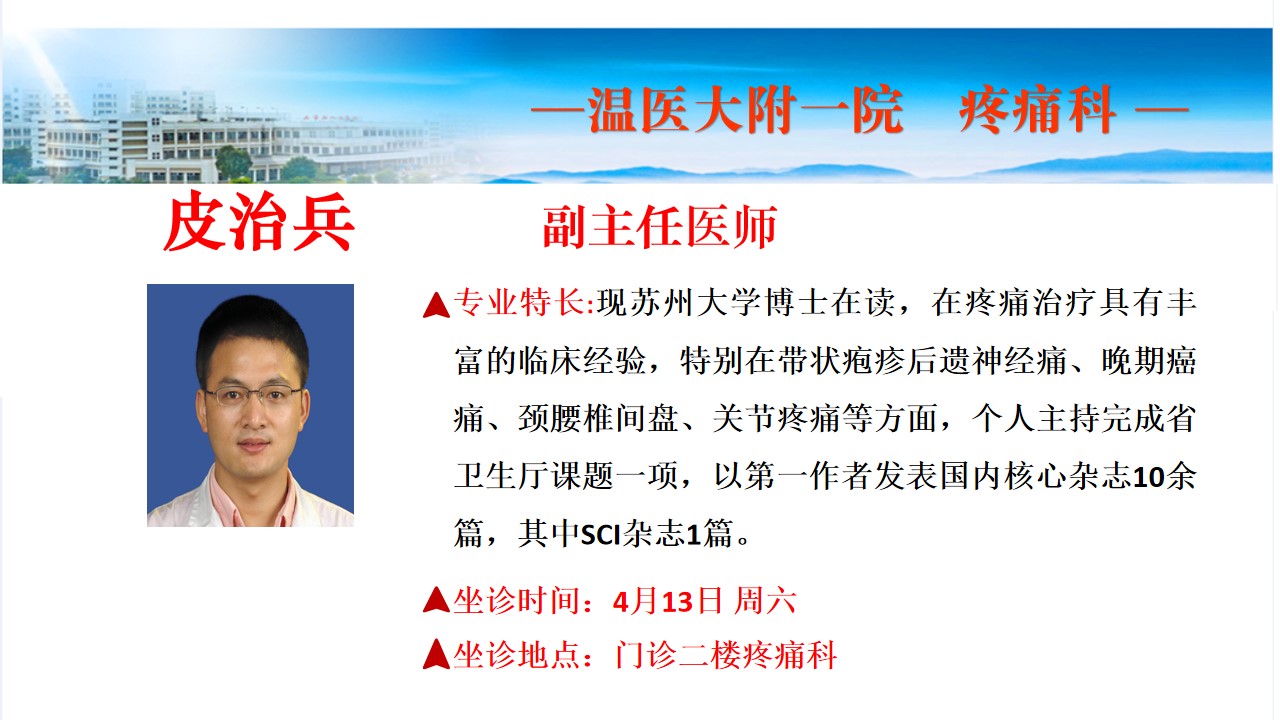 —温医大附一院　疼痛科 —

皮治兵　副主任医师

▲专业特长:现苏州大学博士在读，在疼痛治疗具有丰富的临床经验，特别在带状疱疹后遗神经痛、晚期癌痛、颈腰椎间盘、关节疼痛等方面，个人主持完成省卫生厅课题一项，以第一作者发表国内核心杂志10余篇，其中SCI杂志1篇。

▲坐诊时间：4月13日 周六

▲坐诊地点：门诊二楼疼痛科